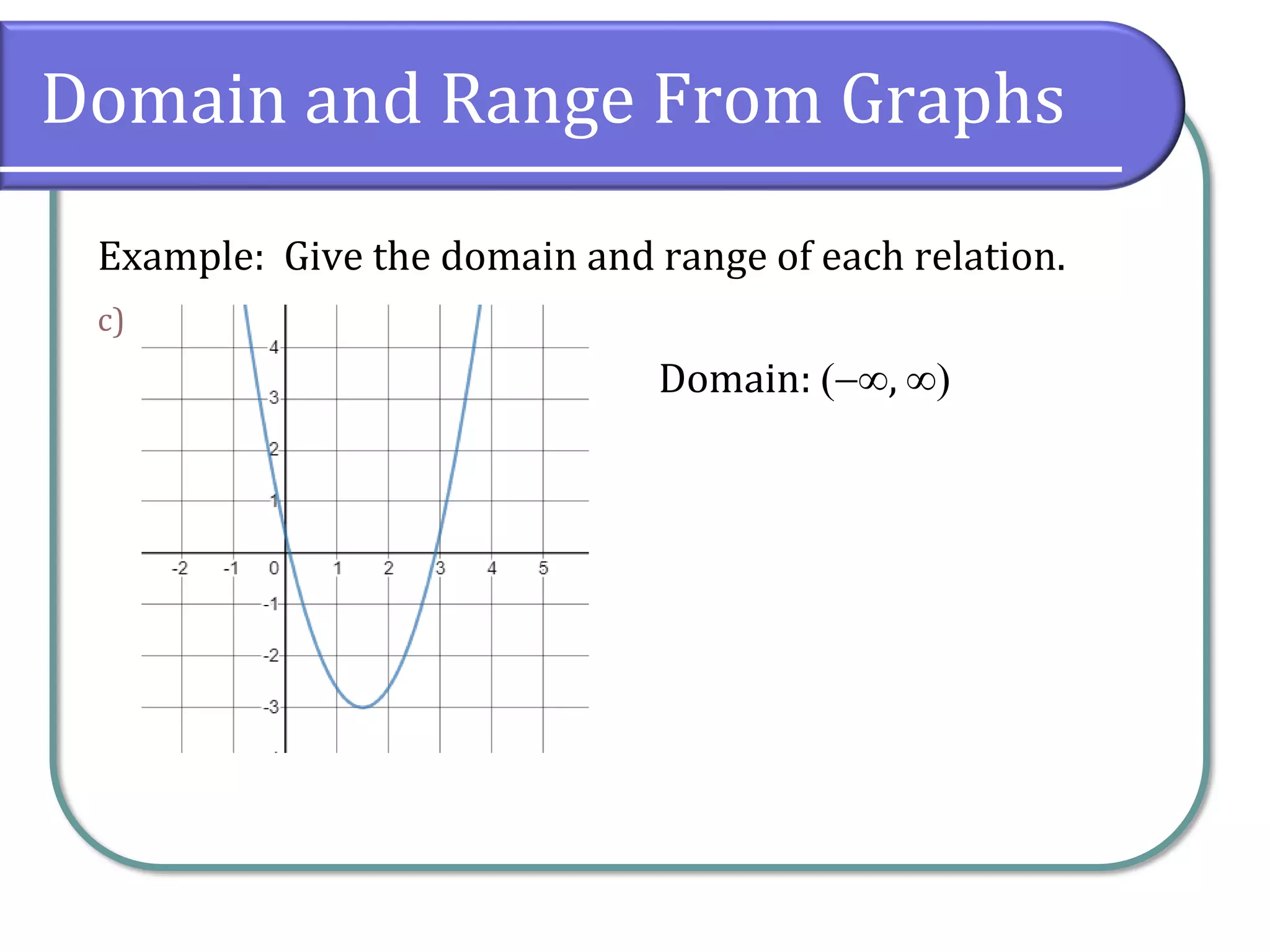 Domain and Range From Graphs

Example: Give the domain and range of each relation.

c)

4
3
2
1
-2
-1
0
1
2
3
4
5
-1
-2
-3

Domain: $(-\infty, \infty)$